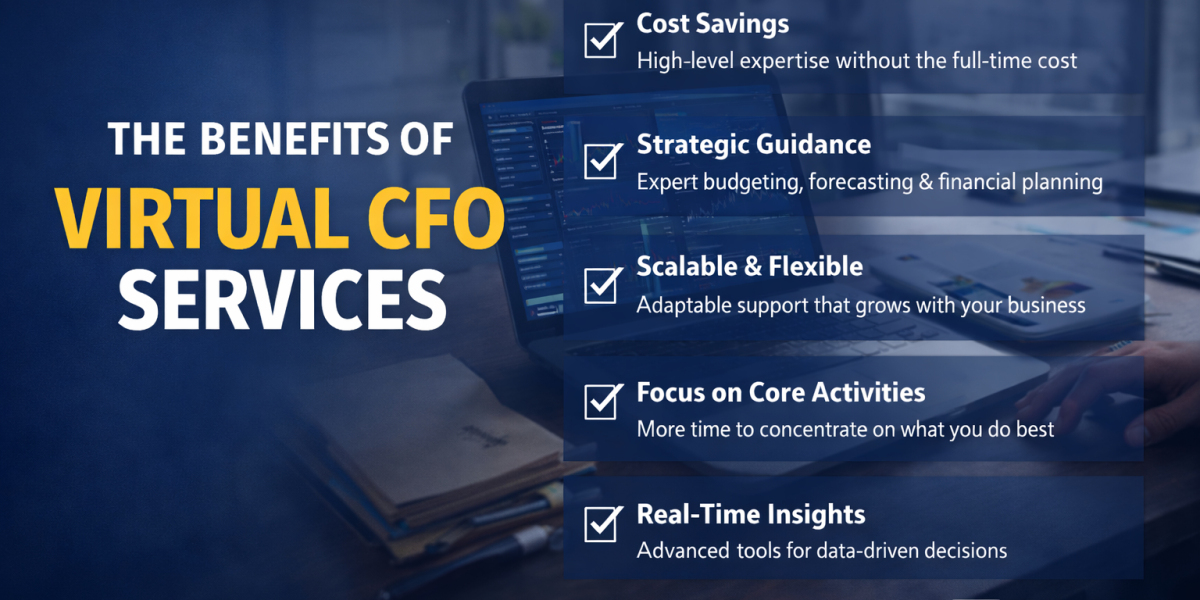 THE BENEFITS OF
VIRTUAL CFO
SERVICES

Cost Savings
High-level expertise without the full-time cost

Strategic Guidance
Expert budgeting, forecasting & financial planning

Scalable & Flexible
Adaptable support that grows with your business

Focus on Core Activities
More time to concentrate on what you do best

Real-Time Insights
Advanced tools for data-driven decisions